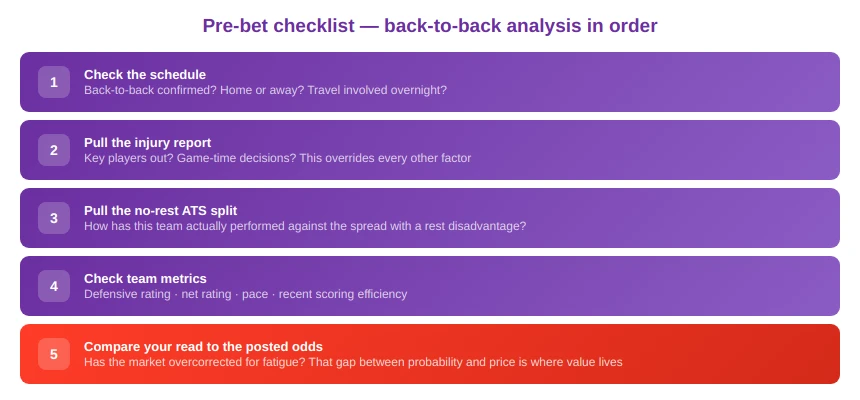 Pre-bet checklist — back-to-back analysis in order

1
Check the schedule
Back-to-back confirmed? Home or away? Travel involved overnight?

2
Pull the injury report
Key players out? Game-time decisions? This overrides every other factor

3
Pull the no-rest ATS split
How has this team actually performed against the spread with a rest disadvantage?

4
Check team metrics
Defensive rating · net rating · pace · recent scoring efficiency

5
Compare your read to the posted odds
Has the market overcorrected for fatigue? That gap between probability and price is where value lives